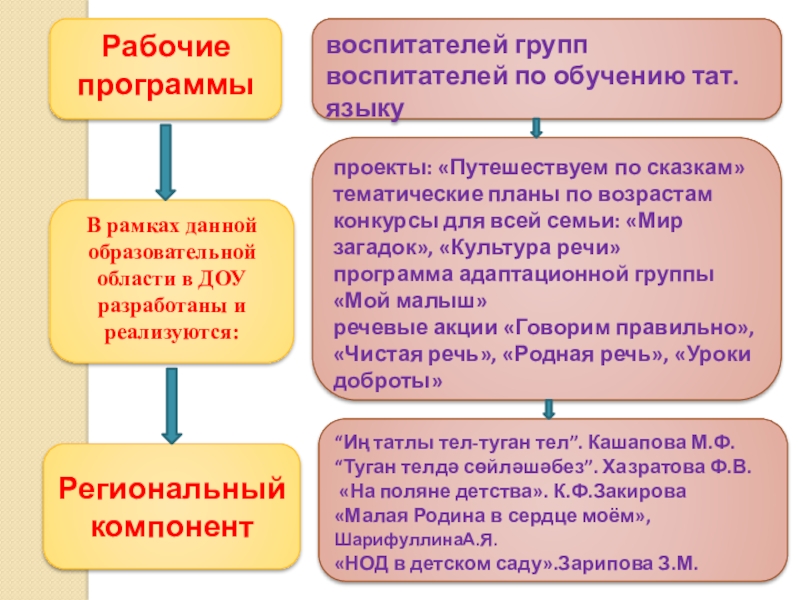 Рабочие программы

В рамках данной образовательной области в ДОУ разработаны и реализуются:

Региональный компонент

воспитателей групп
воспитателей по обучению тат. языку

проекты: «Путешествуем по сказкам»
тематические планы по возрастам
конкурсы для всей семьи: «Мир загадок», «Культура речи»
программа адаптационной группы «Мой малыш»
речевые акции «Говорим правильно», «Чистая речь», «Родная речь», «Уроки доброты»

“Иң татлы тел-туган тел”. Кашапова М.Ф.
“Туган телдә сөйләшәбез”. Хазратова Ф.В.
«На поляне детства». К.Ф.Закирова
«Малая Родина в сердце моём», ШарифуллинаА.Я.
«НОД в детском саду».Зарипова З.М.